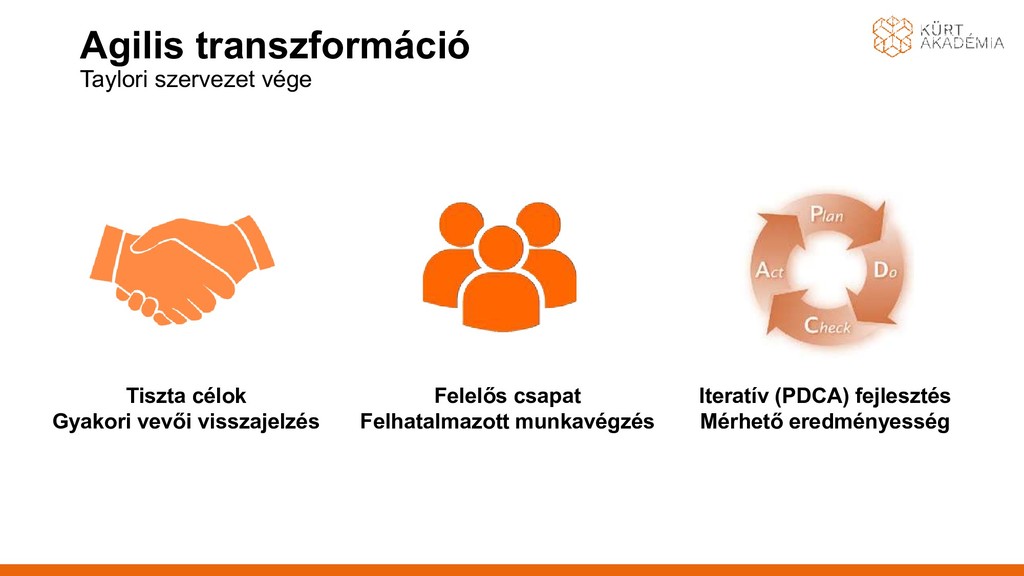 Agilis transzformáció
Taylori szervezet vége

KÜRT AKADÉMIA

Plan
Do
Check
Act

Tiszta célok
Gyakori vevői visszajelzés

Felelős csapat
Felhatalmazott munkavégzés

Iteratív (PDCA) fejlesztés
Mérhető eredményesség